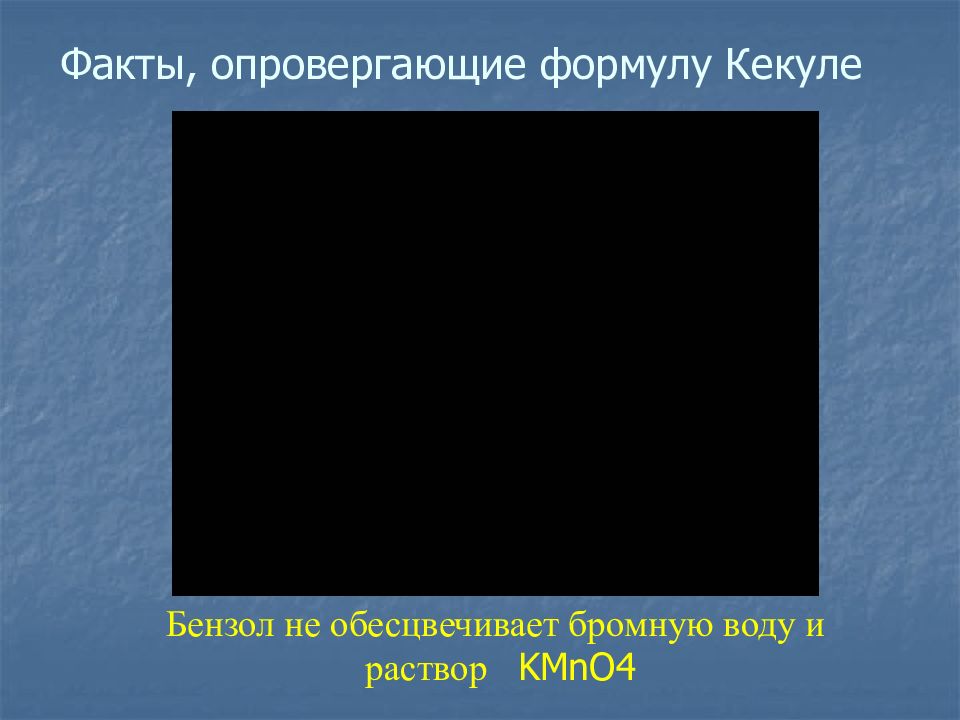 Факты, опровергающие формулу Кекуле

Бензол не обесцвечивает бромную воду и раствор $KMnO4$